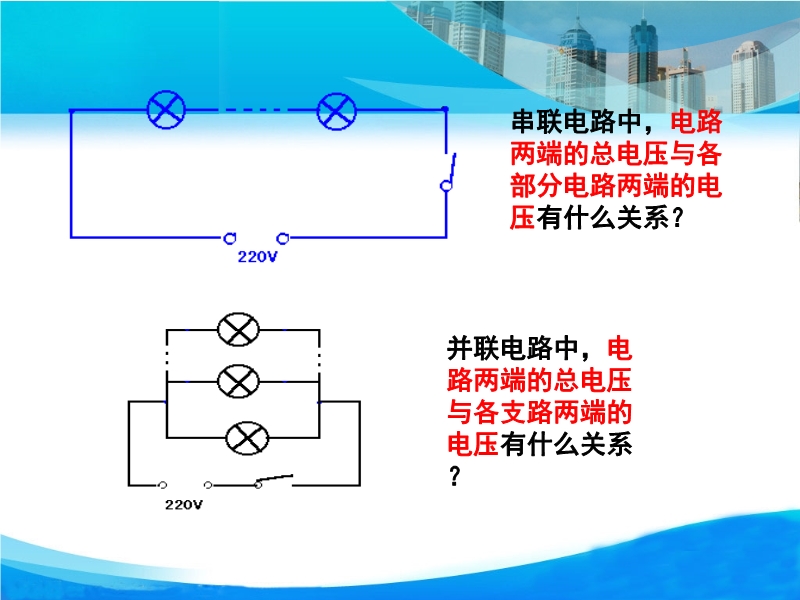 220V

串联电路中，电路两端的总电压与各部分电路两端的电压有什么关系？

220V

并联电路中，电路两端的总电压与各支路两端的电压有什么关系？